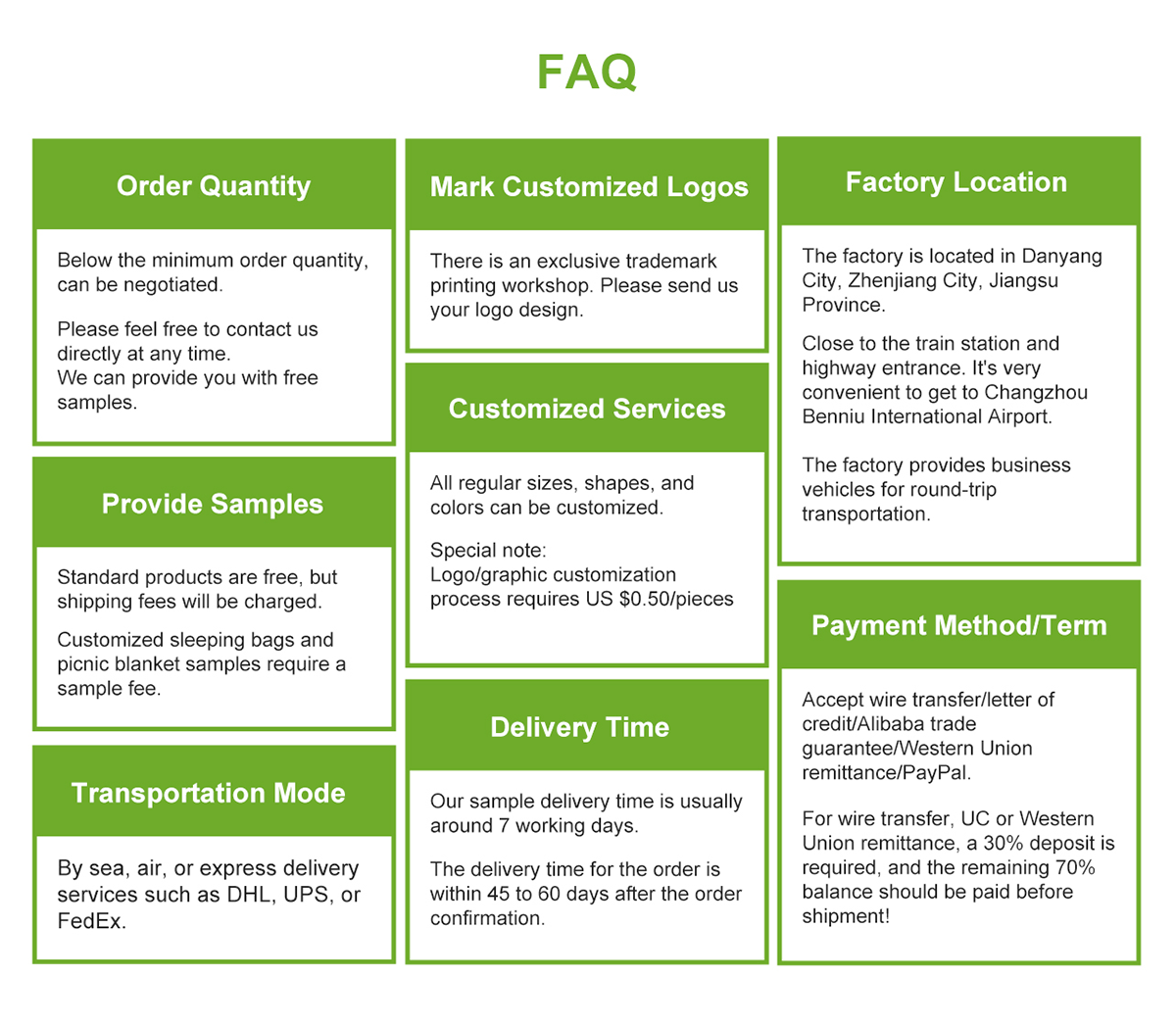 FAQ

Order Quantity

Below the minimum order quantity, can be negotiated.

Please feel free to contact us directly at any time.
We can provide you with free samples.

Provide Samples

Standard products are free, but shipping fees will be charged.

Customized sleeping bags and picnic blanket samples require a sample fee.

Transportation Mode

By sea, air, or express delivery services such as DHL, UPS, or FedEx.

Mark Customized Logos

There is an exclusive trademark printing workshop. Please send us your logo design.

Customized Services

All regular sizes, shapes, and colors can be customized.

Special note:
Logo/graphic customization process requires US $0.50/pieces

Delivery Time

Our sample delivery time is usually around 7 working days.

The delivery time for the order is within 45 to 60 days after the order confirmation.

Factory Location

The factory is located in Danyang City, Zhenjiang City, Jiangsu Province.

Close to the train station and highway entrance. It's very convenient to get to Changzhou Benniu International Airport.

The factory provides business vehicles for round-trip transportation.

Payment Method/Term

Accept wire transfer/letter of credit/Alibaba trade guarantee/Western Union remittance/PayPal.

For wire transfer, UC or Western Union remittance, a 30% deposit is required, and the remaining 70% balance should be paid before shipment!